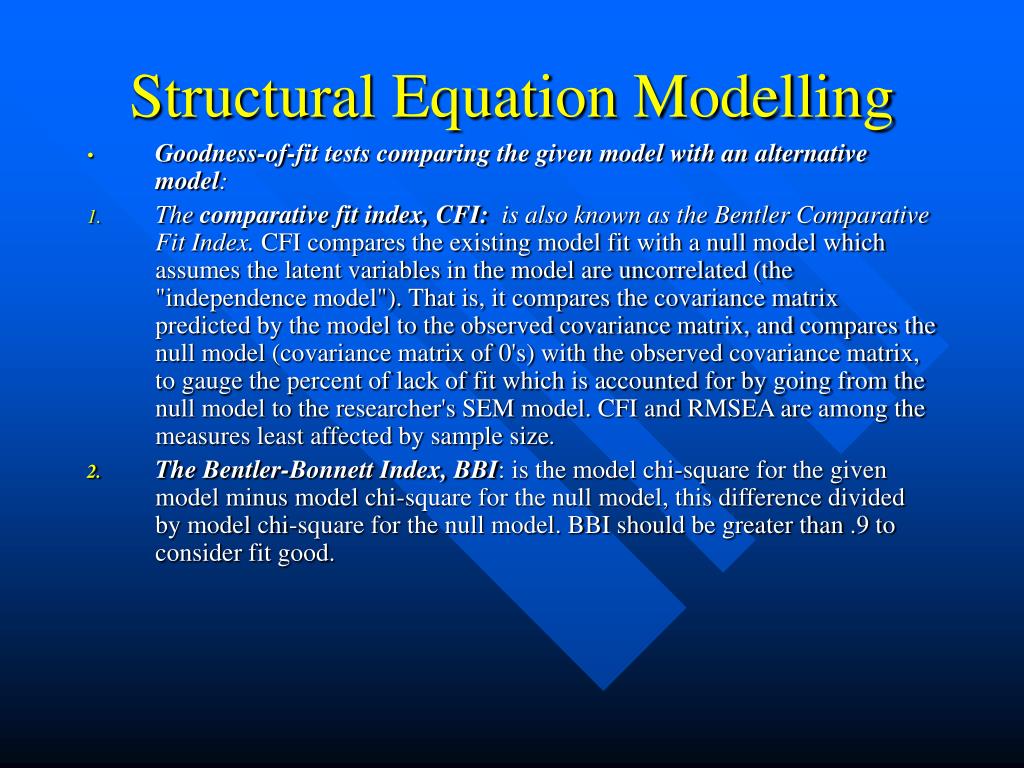 Structural Equation Modelling

• Goodness-of-fit tests comparing the given model with an alternative model:

1. The comparative fit index, CFI: is also known as the Bentler Comparative Fit Index. CFI compares the existing model fit with a null model which assumes the latent variables in the model are uncorrelated (the "independence model"). That is, it compares the covariance matrix predicted by the model to the observed covariance matrix, and compares the null model (covariance matrix of 0's) with the observed covariance matrix, to gauge the percent of lack of fit which is accounted for by going from the null model to the researcher's SEM model. CFI and RMSEA are among the measures least affected by sample size.

2. The Bentler-Bonnett Index, BBI: is the model chi-square for the given model minus model chi-square for the null model, this difference divided by model chi-square for the null model. BBI should be greater than .9 to consider fit good.